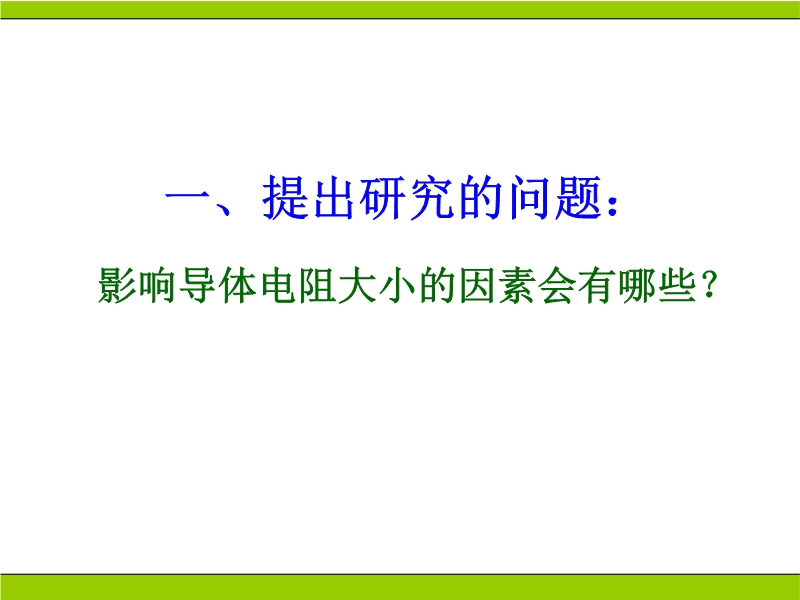 一、提出研究的问题：

影响导体电阻大小的因素会有哪些？